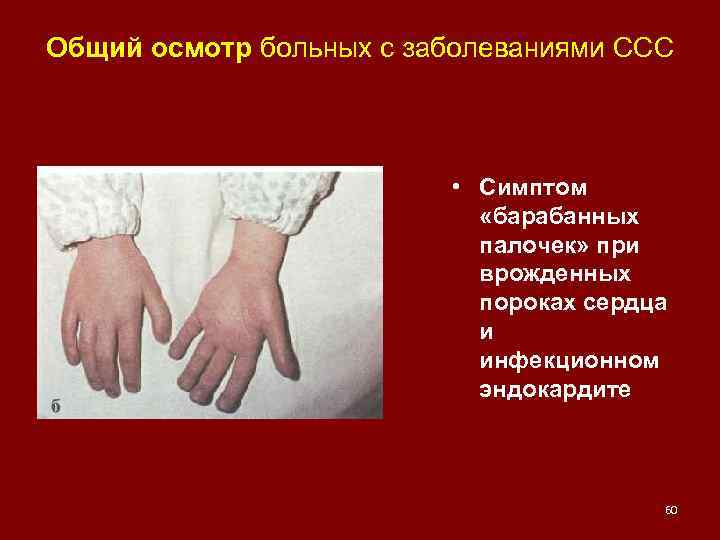 Общий осмотр больных с заболеваниями ССС

б

• Симптом «барабанных палочек» при врожденных пороках сердца и инфекционном эндокардите

60